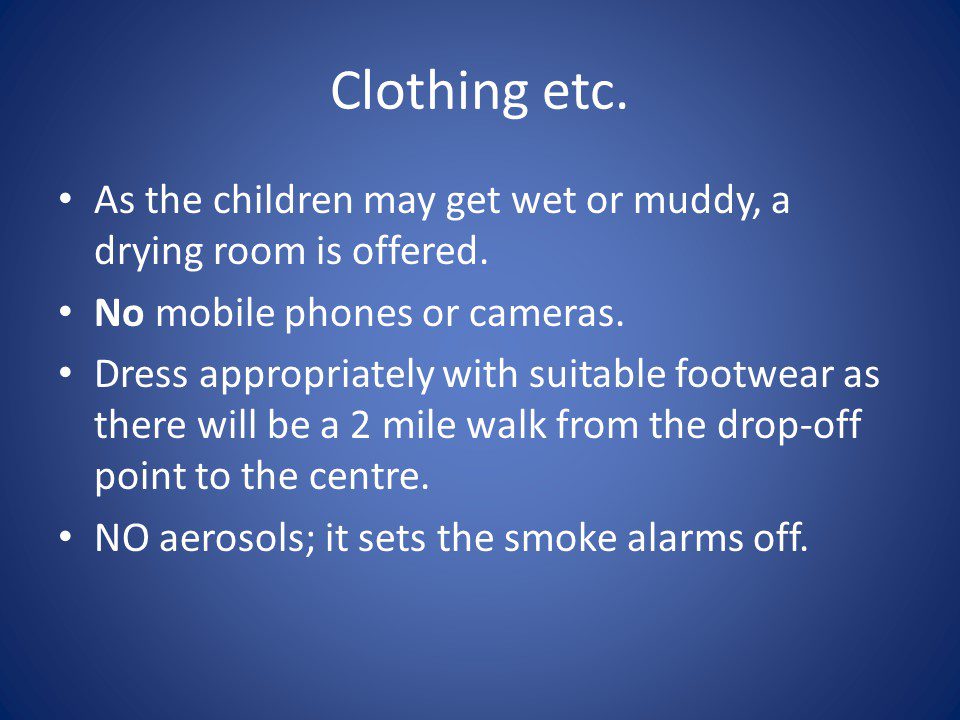 Clothing etc.

• As the children may get wet or muddy, a drying room is offered.
• **No** mobile phones or cameras.
• Dress appropriately with suitable footwear as there will be a 2 mile walk from the drop-off point to the centre.
• NO aerosols; it sets the smoke alarms off.